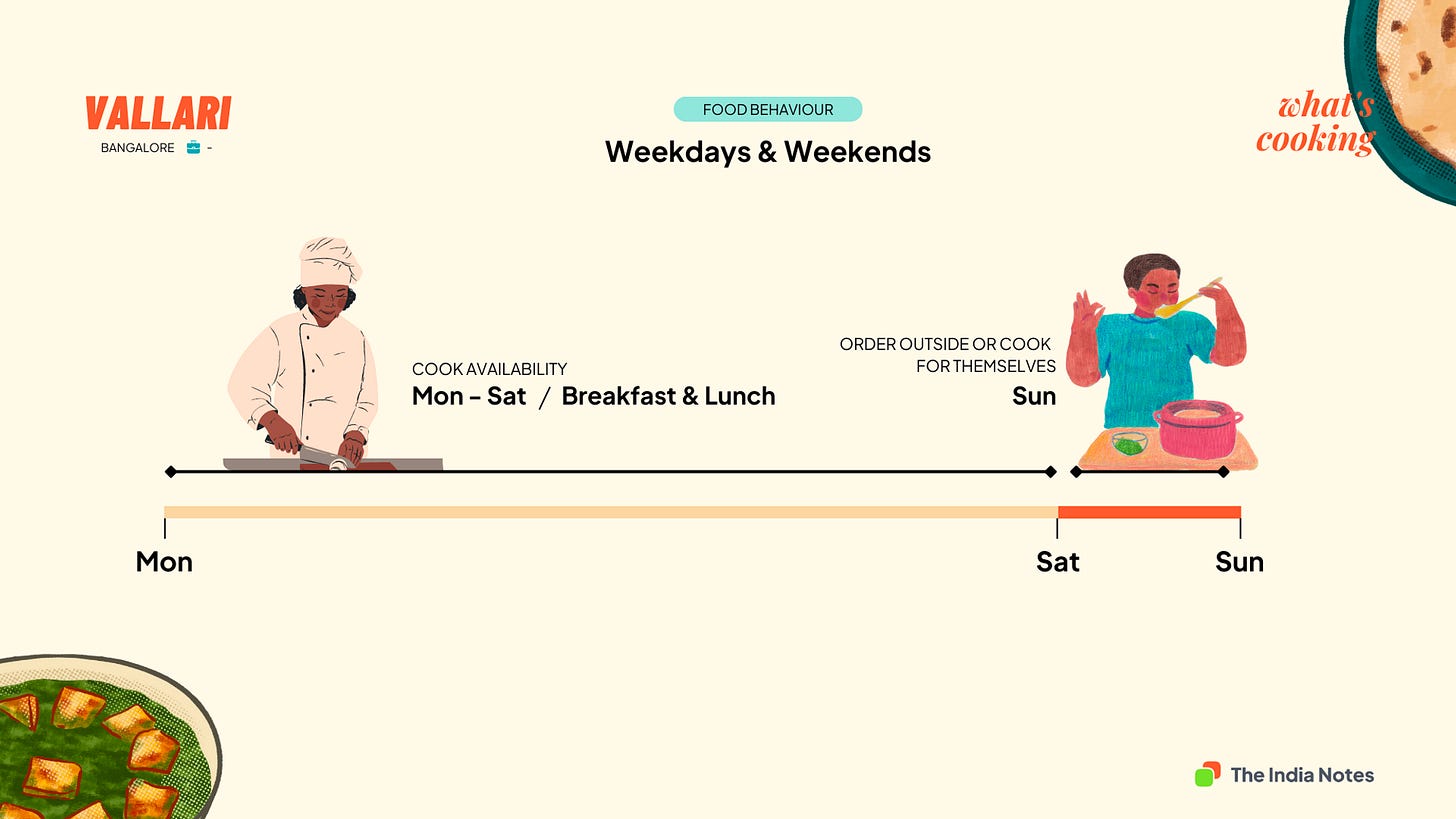 VALLARI
BANGALORE -

FOOD BEHAVIOUR
Weekdays & Weekends

what's cooking

COOK AVAILABILITY
Mon – Sat / Breakfast & Lunch

ORDER OUTSIDE OR COOK FOR THEMSELVES
Sun

Mon
Sat
Sun

The India Notes